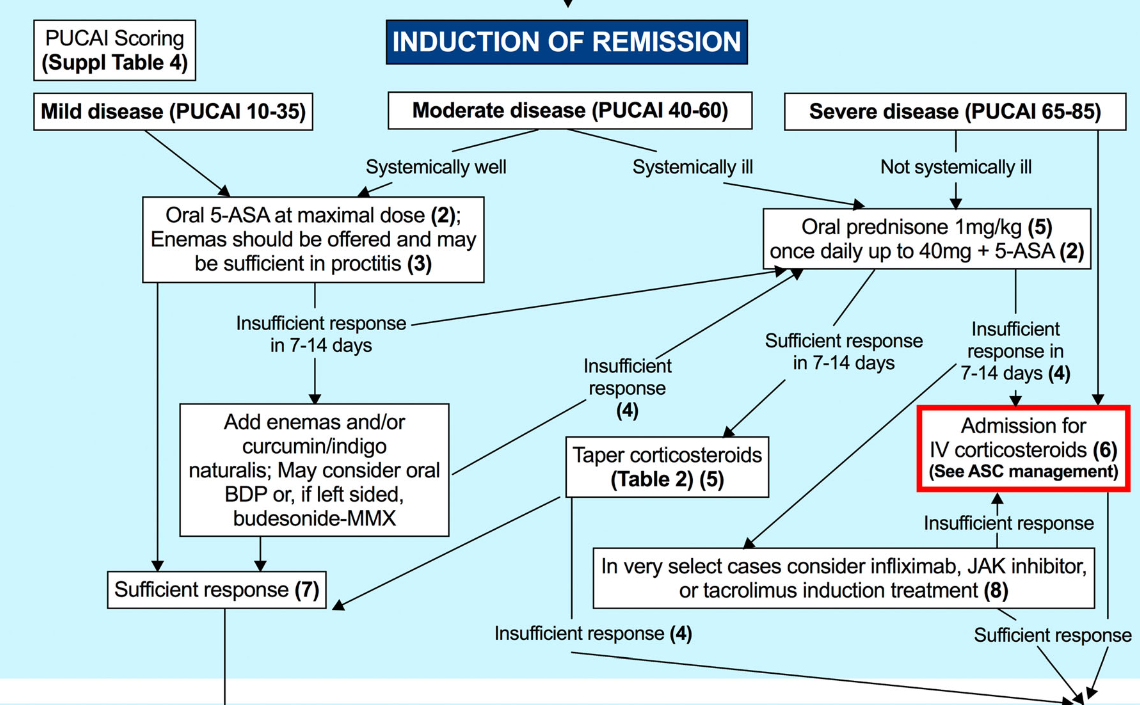 PUCAI Scoring
(Suppl Table 4)

INDUCTION OF REMISSION

Mild disease (PUCAI 10-35)

Moderate disease (PUCAI 40-60)

Severe disease (PUCAI 65-85)

Systemically well

Systemically ill

Not systemically ill

Oral 5-ASA at maximal dose (2); Enemas should be offered and may be sufficient in proctitis (3)

Oral prednisone 1mg/kg (5) once daily up to 40mg + 5-ASA (2)

Insufficient response in 7-14 days

Insufficient response (4)

Sufficient response in 7-14 days

Insufficient response in 7-14 days (4)

Add enemas and/or curcumin/indigo naturalis; May consider oral BDP or, if left sided, budesonide-MMX

Taper corticosteroids (Table 2) (5)

Admission for IV corticosteroids (6) (See ASC management)

Insufficient response

In very select cases consider infliximab, JAK inhibitor, or tacrolimus induction treatment (8)

Sufficient response (7)

Insufficient response (4)

Sufficient response